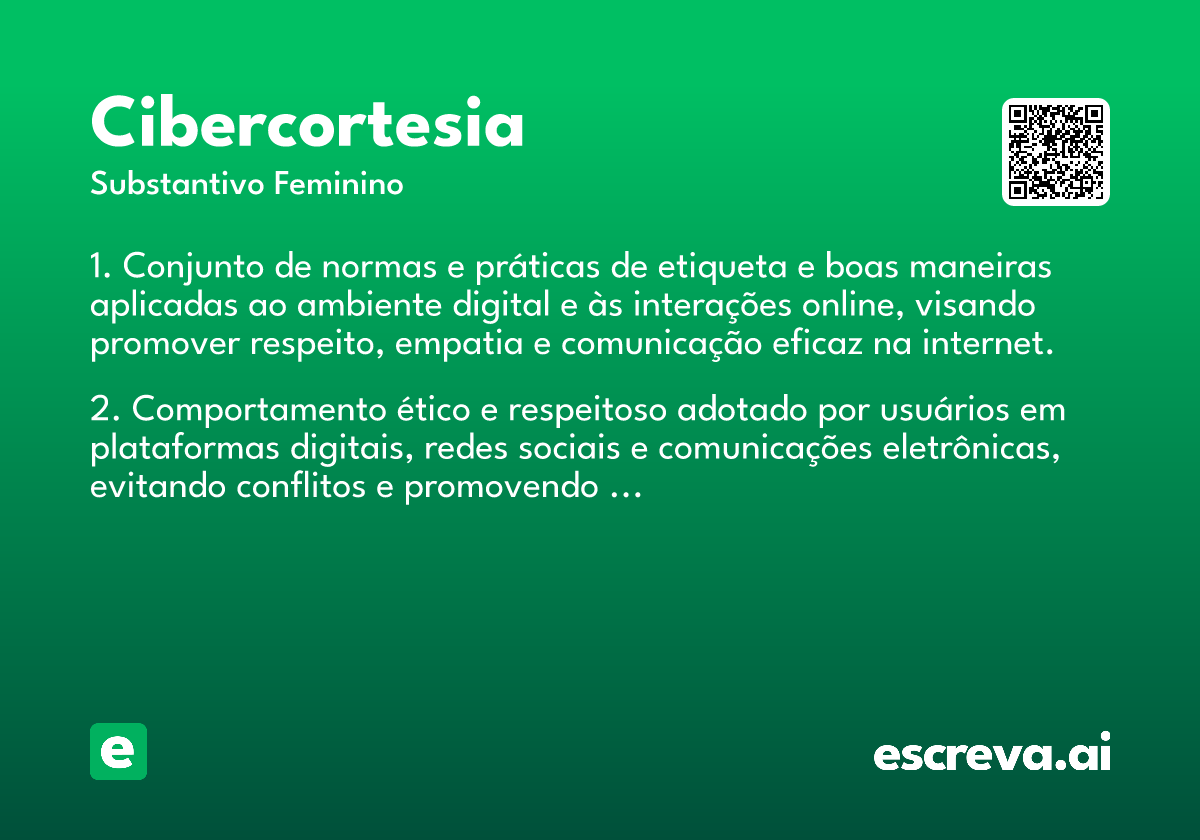 Cibercortesia

Substantivo Feminino

1. Conjunto de normas e práticas de etiqueta e boas maneiras aplicadas ao ambiente digital e às interações online, visando promover respeito, empatia e comunicação eficaz na internet.

2. Comportamento ético e respeitoso adotado por usuários em plataformas digitais, redes sociais e comunicações eletrônicas, evitando conflitos e promovendo ...

e

escreva.ai